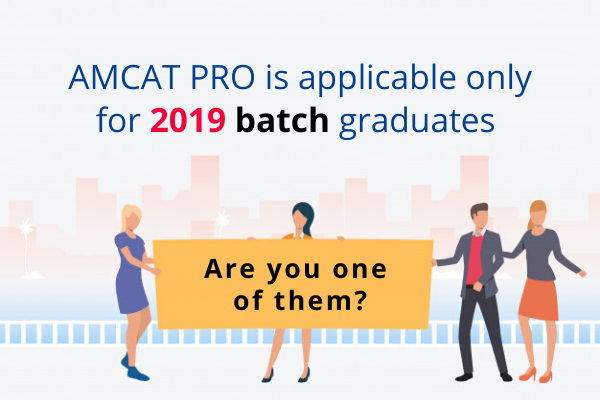 AMCAT PRO is applicable only for 2019 batch graduates

Are you one of them?